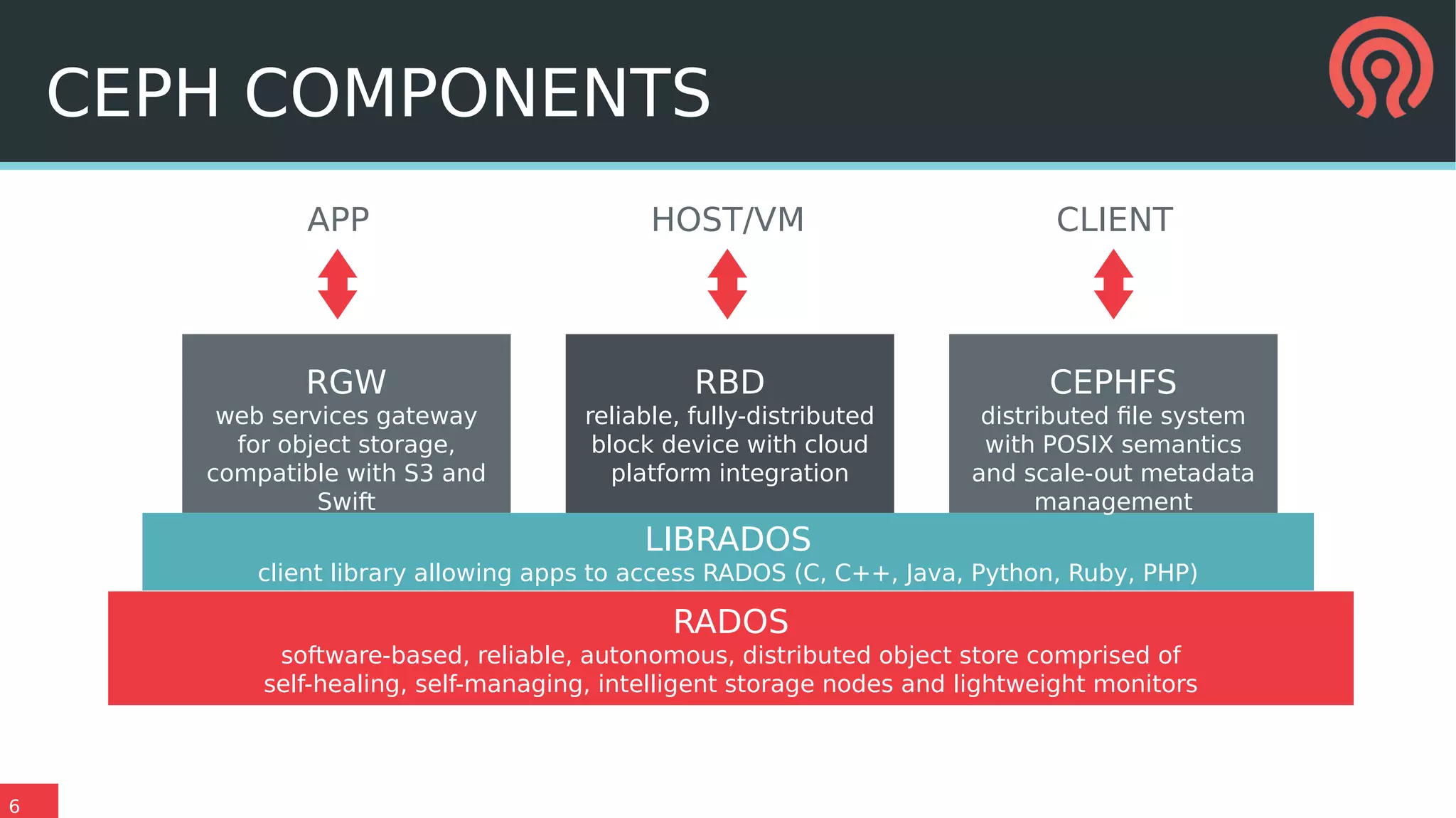 CEPH COMPONENTS

APP

HOST/VM

CLIENT

RGW
web services gateway for object storage, compatible with S3 and Swift

RBD
reliable, fully-distributed block device with cloud platform integration

CEPHFS
distributed file system with POSIX semantics and scale-out metadata management

LIBRADOS
client library allowing apps to access RADOS (C, C++, Java, Python, Ruby, PHP)

RADOS
software-based, reliable, autonomous, distributed object store comprised of self-healing, self-managing, intelligent storage nodes and lightweight monitors

6